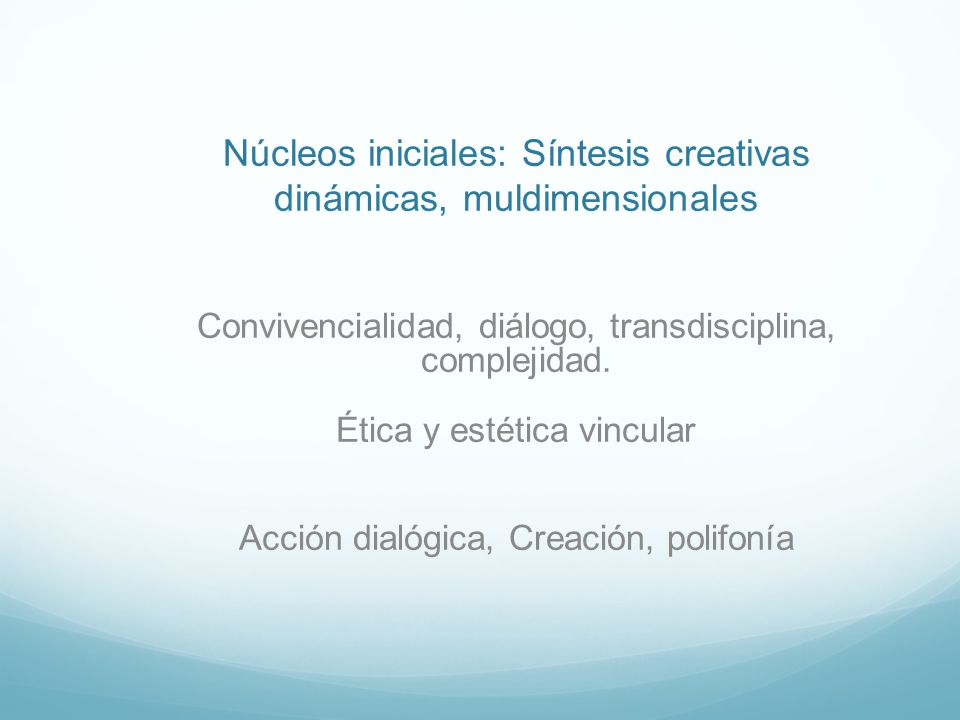 Núcleos iniciales: Síntesis creativas dinámicas, muldimensionales

Convivencialidad, diálogo, transdisciplina, complejidad.

Ética y estética vincular

Acción dialógica, Creación, polifonía